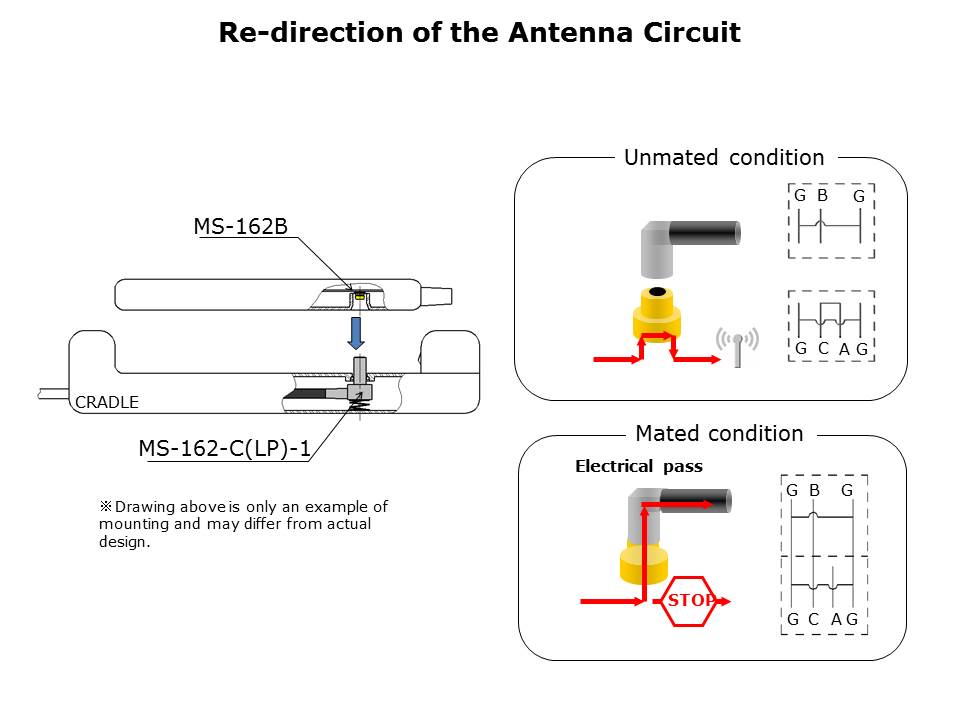 Re-direction of the Antenna Circuit

MS-162B

CRADLE

MS-162-C(LP)-1

※Drawing above is only an example of mounting and may differ from actual design.

Unmated condition

G B G

G C A G

Mated condition

Electrical pass

STOP

G B G

G C A G